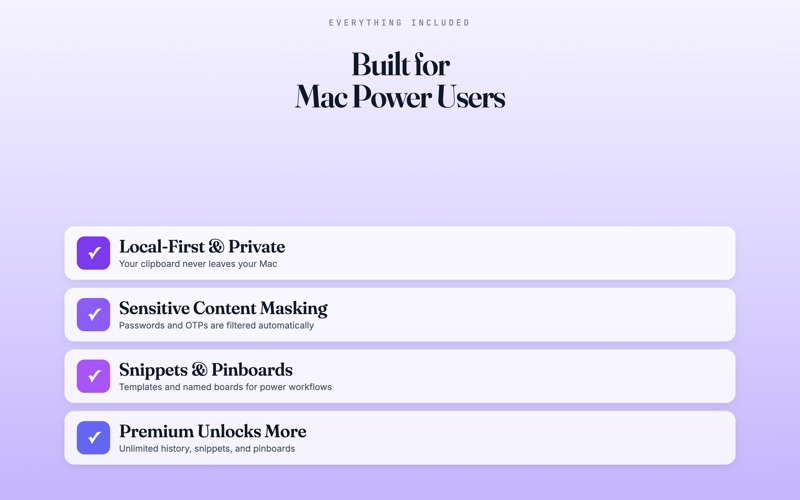 EVERYTHING INCLUDED

Built for
Mac Power Users

✓ Local-First & Private
Your clipboard never leaves your Mac

✓ Sensitive Content Masking
Passwords and OTPs are filtered automatically

✓ Snippets & Pinboards
Templates and named boards for power workflows

✓ Premium Unlocks More
Unlimited history, snippets, and pinboards